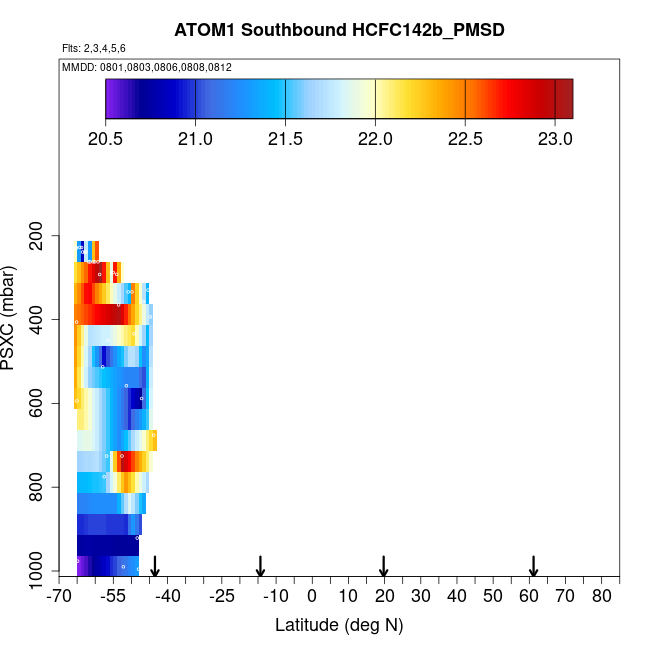 ATOM1 Southbound HCFC142b_PMSD

Flts: 2,3,4,5,6

MMDD: 0801,0803,0806,0808,0812

20.5 21.0 21.5 22.0 22.5 23.0

PSXC (mbar)

200
400
600
800
1000

-70 -55 -40 -25 -10 0 10 20 30 40 50 60 70 80

Latitude (deg N)